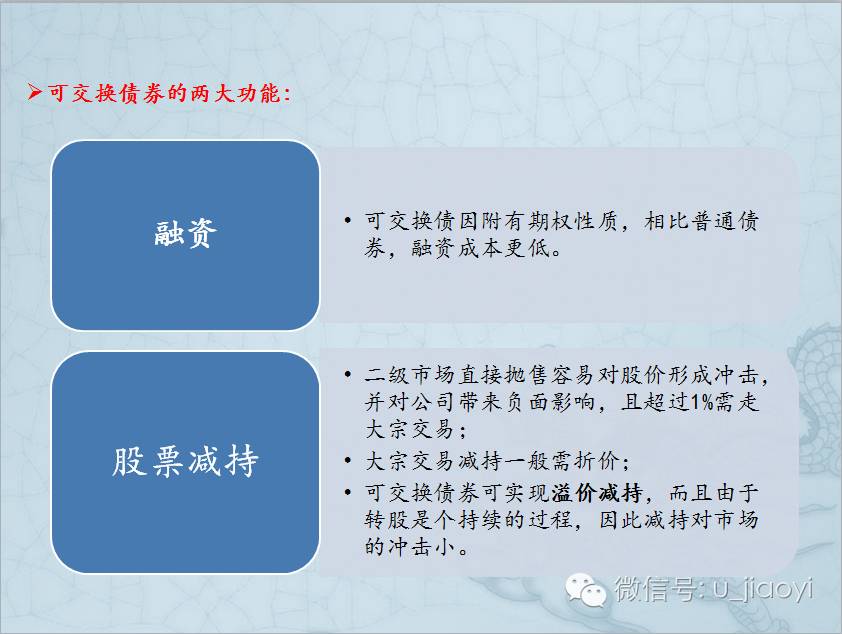 ➢可交换债券的两大功能：

融资

• 可交换债因附有期权性质，相比普通债券，融资成本更低。

股票减持

• 二级市场直接抛售容易对股价形成冲击，并对公司带来负面影响，且超过1%需走大宗交易；
• 大宗交易减持一般需折价；
• 可交换债券可实现溢价减持，而且由于转股是个持续的过程，因此减持对市场的冲击小。

微信号: u_jiaoyi